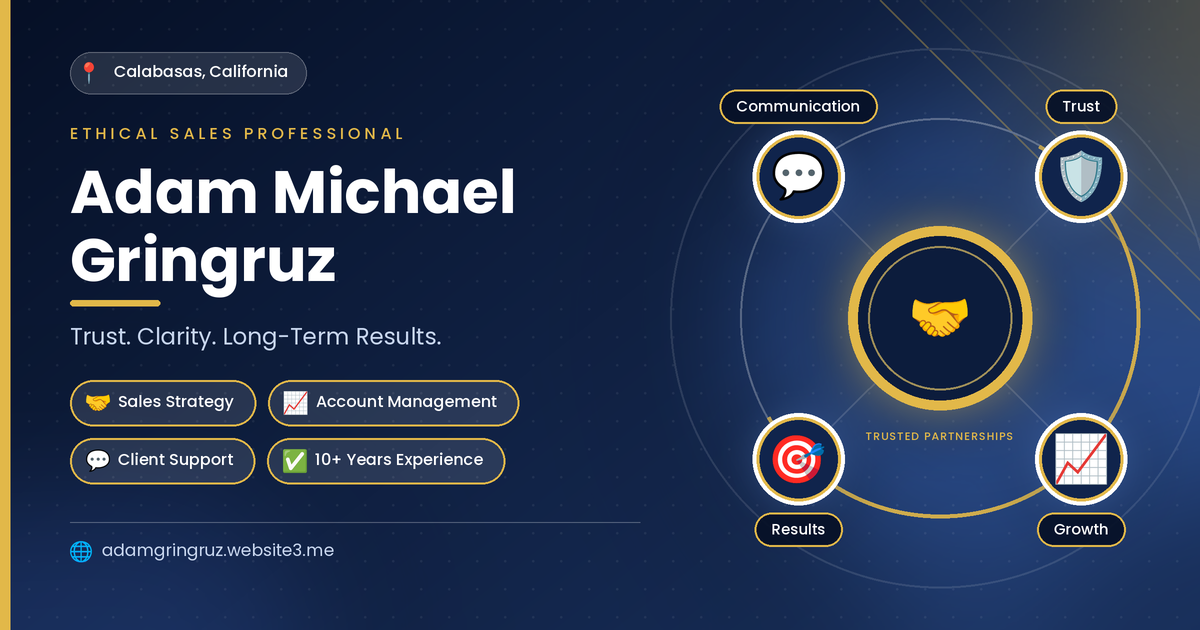 Calabasas, California

ETHICAL SALES PROFESSIONAL

Adam Michael Gringruz

Trust. Clarity. Long-Term Results.

Sales Strategy
Account Management
Client Support
10+ Years Experience

adamgringruz.website3.me

Communication
Trust
TRUSTED PARTNERSHIPS
Results
Growth